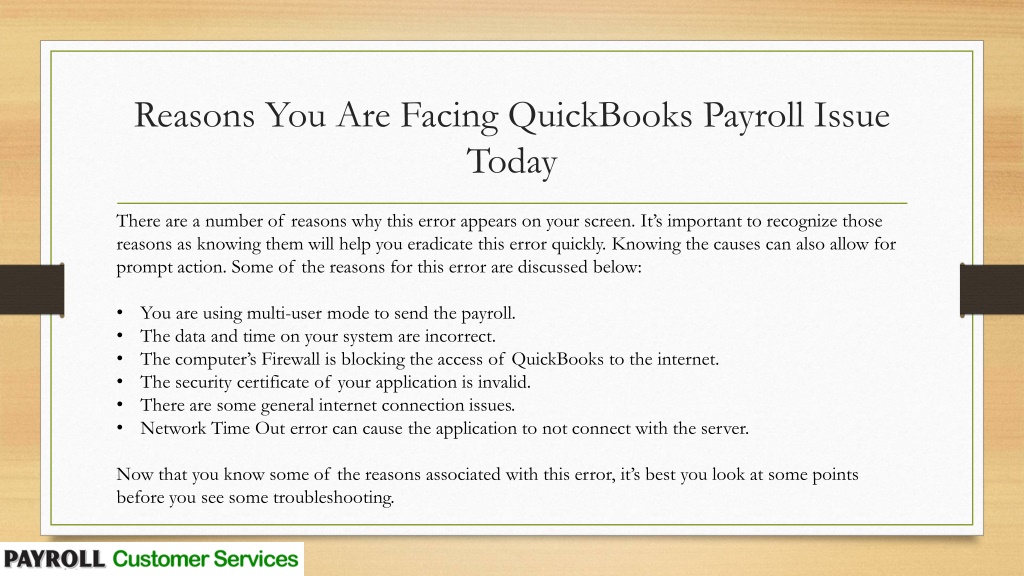 Reasons You Are Facing QuickBooks Payroll Issue Today

There are a number of reasons why this error appears on your screen. It's important to recognize those reasons as knowing them will help you eradicate this error quickly. Knowing the causes can also allow for prompt action. Some of the reasons for this error are discussed below:

• You are using multi-user mode to send the payroll.
• The data and time on your system are incorrect.
• The computer's Firewall is blocking the access of QuickBooks to the internet.
• The security certificate of your application is invalid.
• There are some general internet connection issues.
• Network Time Out error can cause the application to not connect with the server.

Now that you know some of the reasons associated with this error, it's best you look at some points before you see some troubleshooting.

PAYROLL Customer Services